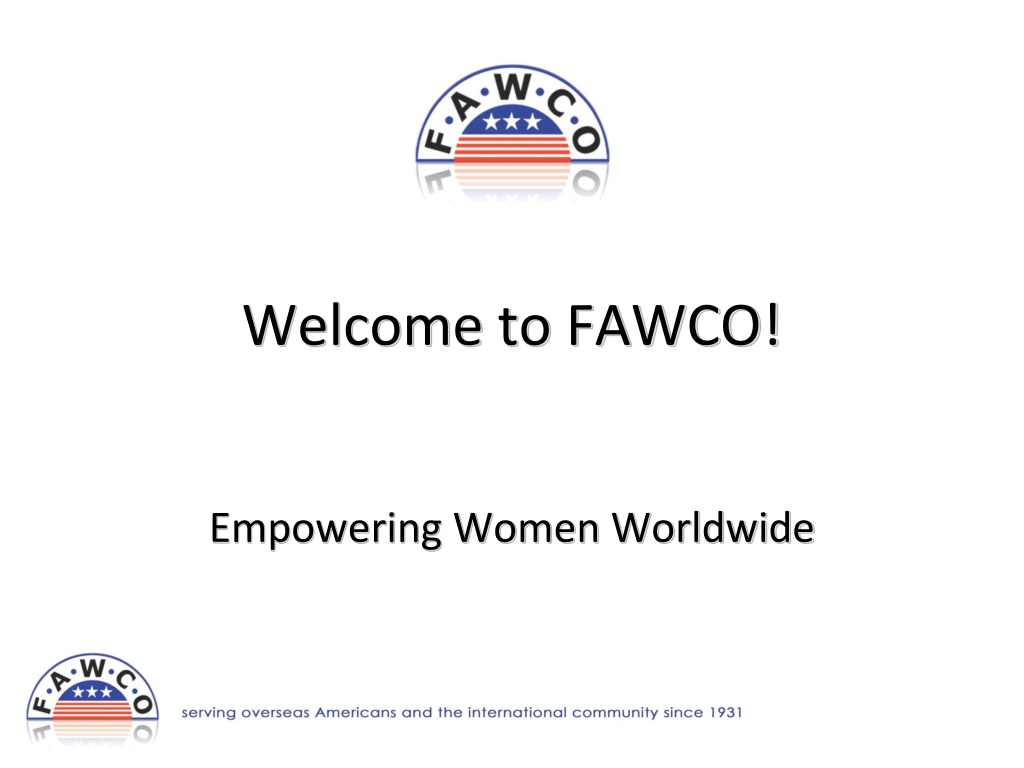 F·A·W·C·O

Welcome to FAWCO!

Empowering Women Worldwide

F·A·W·C·O

serving overseas Americans and the international community since 1931